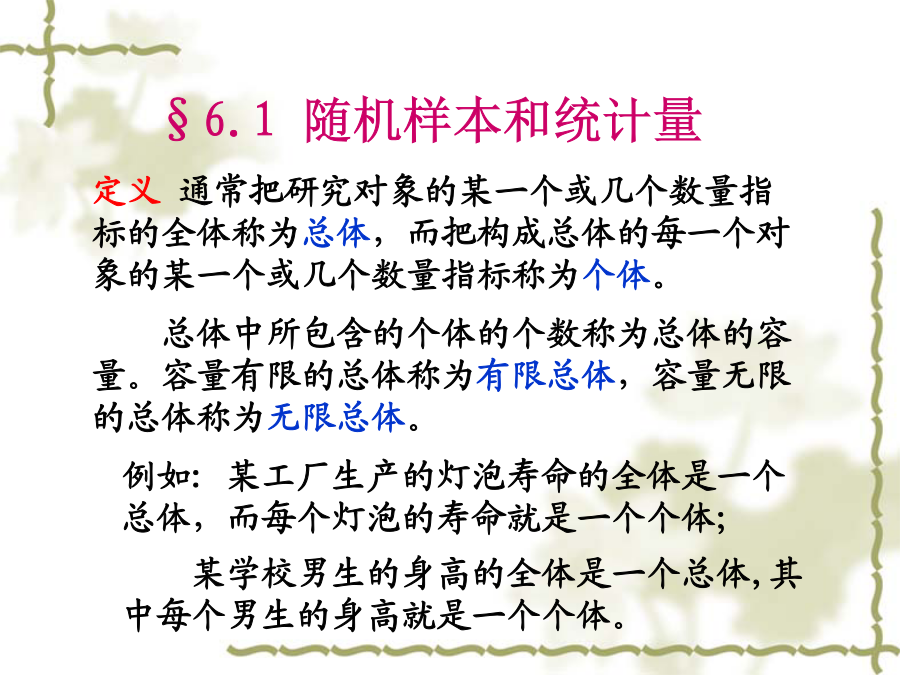 §6.1 随机样本和统计量

定义 通常把研究对象的某一个或几个数量指标的全体称为总体，而把构成总体的每一个对象的某一个或几个数量指标称为个体。

总体中所包含的个体的个数称为总体的容量。容量有限的总体称为有限总体，容量无限的总体称为无限总体。

例如：某工厂生产的灯泡寿命的全体是一个总体，而每个灯泡的寿命就是一个个体；

某学校男生的身高的全体是一个总体,其中每个男生的身高就是一个个体。